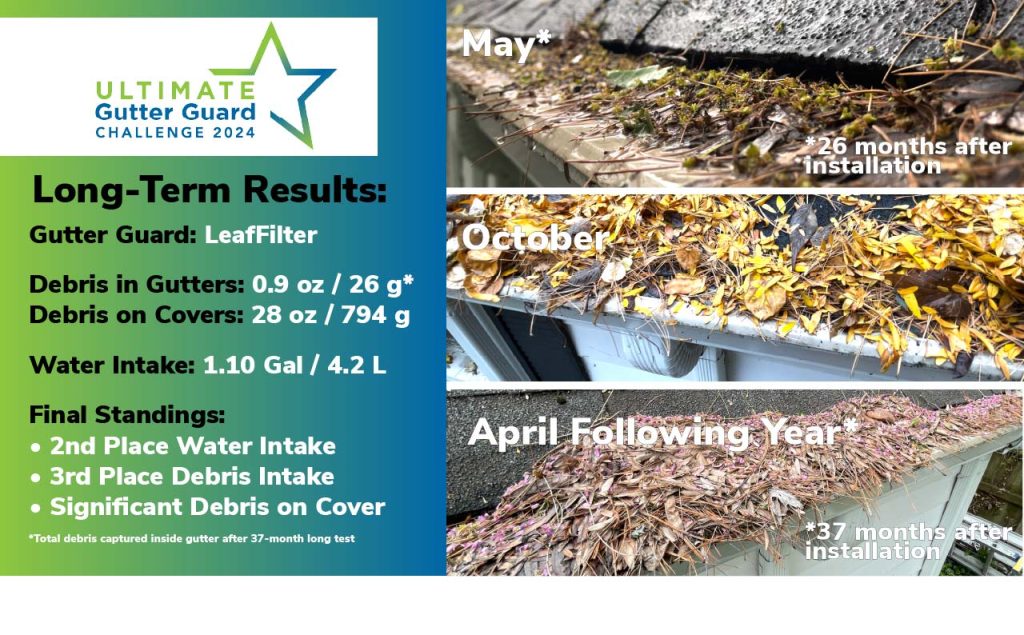 ULTIMATE
Gutter Guard
CHALLENGE 2024

Long-Term Results:

Gutter Guard: LeafFilter

Debris in Gutters: 0.9 oz / 26 g*
Debris on Covers: 28 oz / 794 g

Water Intake: 1.10 Gal / 4.2 L

Final Standings:
• 2nd Place Water Intake
• 3rd Place Debris Intake
• Significant Debris on Cover

*Total debris captured inside gutter after 37-month long test

May*

*26 months after installation

October

April Following Year*

*37 months after installation